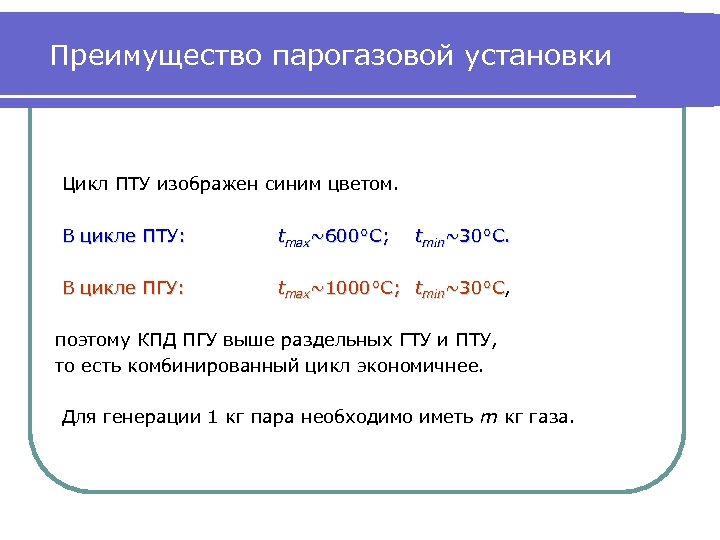 Преимущество парогазовой установки

Цикл ПТУ изображен синим цветом.

В цикле ПТУ: $t_{max}$~600°С; $t_{min}$~30°С.

В цикле ПГУ: $t_{max}$~1000°С; $t_{min}$~30°С,

поэтому КПД ПГУ выше раздельных ГТУ и ПТУ, то есть комбинированный цикл экономичнее.

Для генерации 1 кг пара необходимо иметь $m$ кг газа.